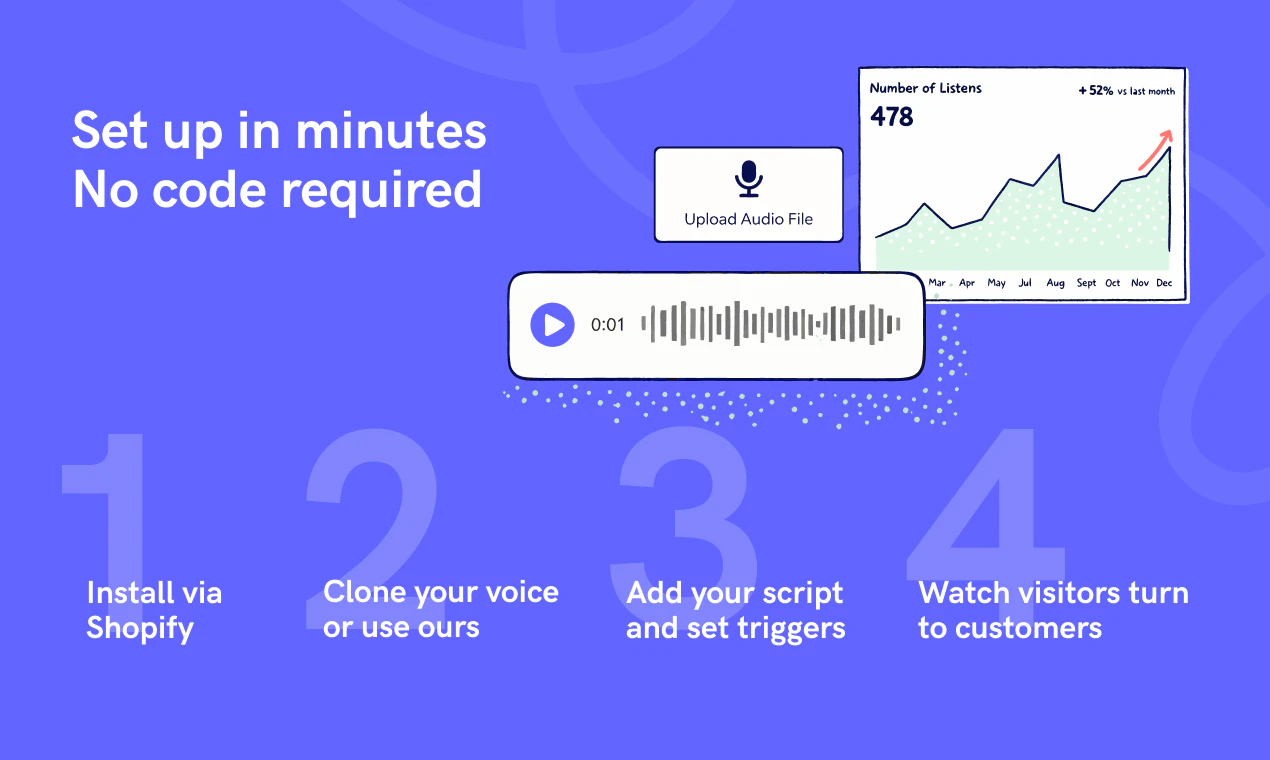 Set up in minutes
No code required

Upload Audio File

Number of Listens
478
+ 52% vs last month

Mar Apr May Jul Aug Sept Oct Nov Dec

0:01

1
Install via Shopify

2
Clone your voice or use ours

3
Add your script and set triggers

4
Watch visitors turn to customers